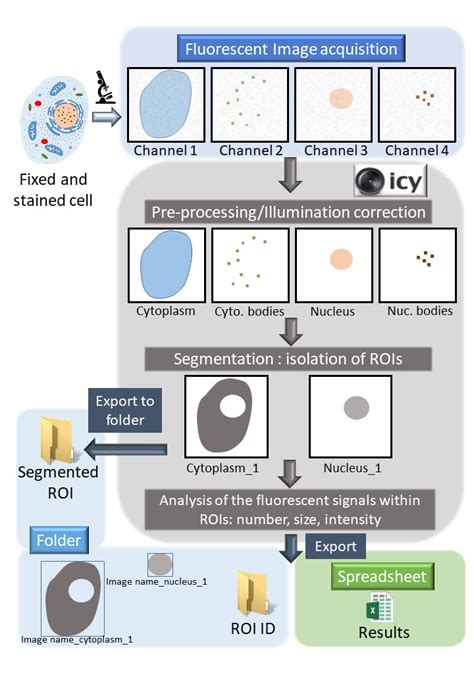 Fluorescent Image acquisition

Fixed and stained cell

Channel 1
Channel 2
Channel 3
Channel 4

icy

Pre-processing/Illumination correction

Cytoplasm
Cyto. bodies
Nucleus
Nuc. bodies

Segmentation : isolation of ROIs

Export to folder

Segmented ROI

Cytoplasm_1
Nucleus_1

Analysis of the fluorescent signals within ROIs: number, size, intensity

Folder

Export

Image name_nucleus_1
Image name_cytoplasm_1
ROI ID

Spreadsheet
Results